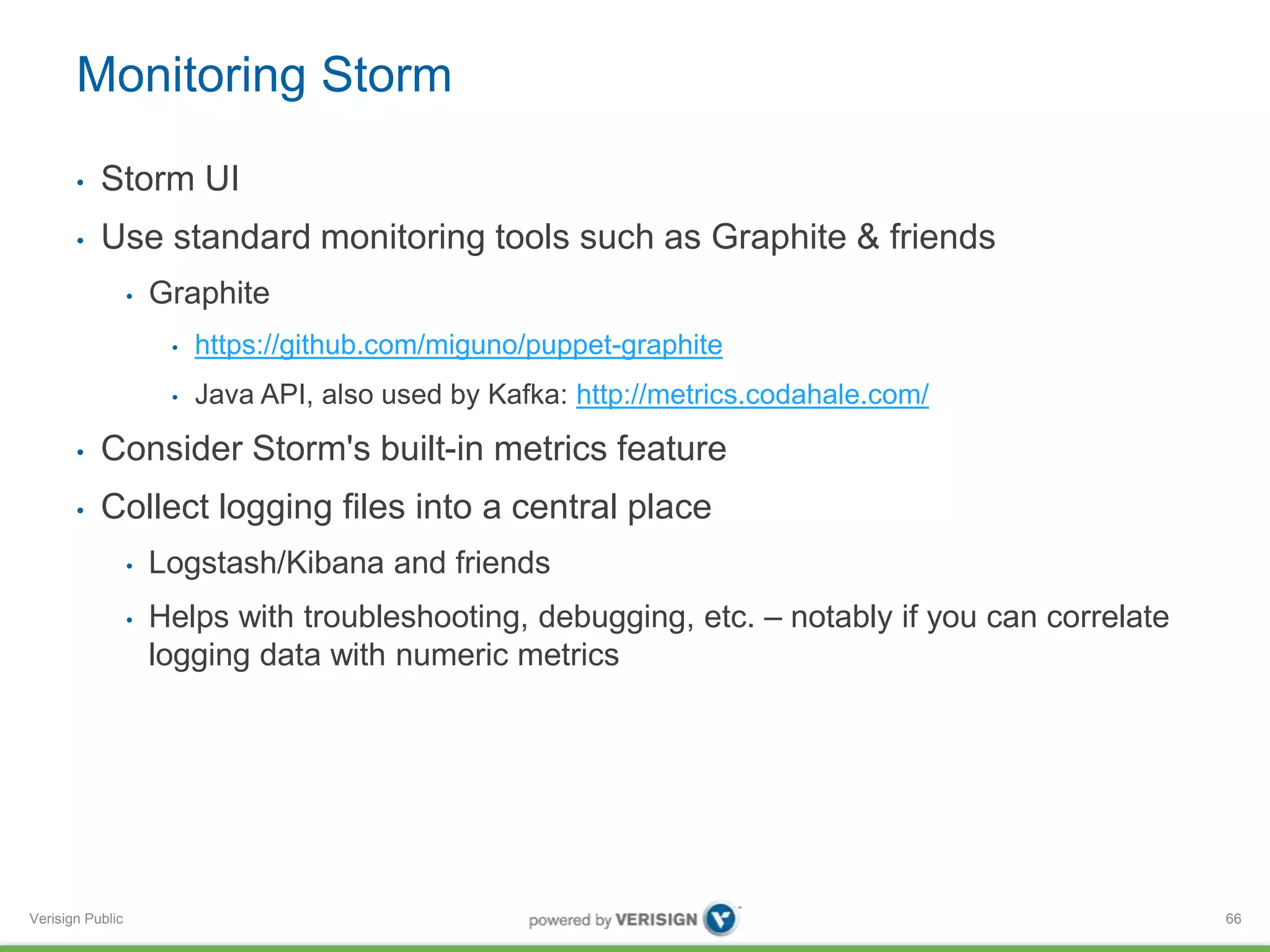 Monitoring Storm

• Storm UI
• Use standard monitoring tools such as Graphite & friends
  • Graphite
    • https://github.com/miguno/puppet-graphite
    • Java API, also used by Kafka: http://metrics.codahale.com/
• Consider Storm's built-in metrics feature
• Collect logging files into a central place
  • Logstash/Kibana and friends
  • Helps with troubleshooting, debugging, etc. – notably if you can correlate logging data with numeric metrics

Verisign Public

powered by VERISIGN

66